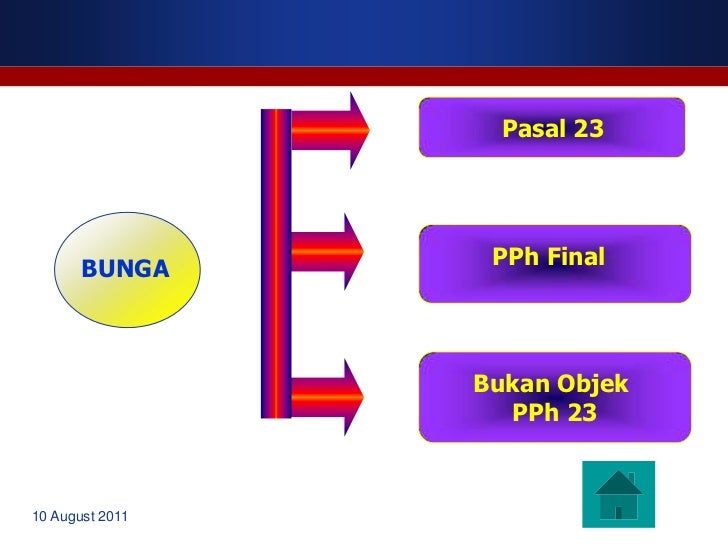 BUNGA

Pasal 23

PPh Final

Bukan Objek PPh 23

10 August 2011